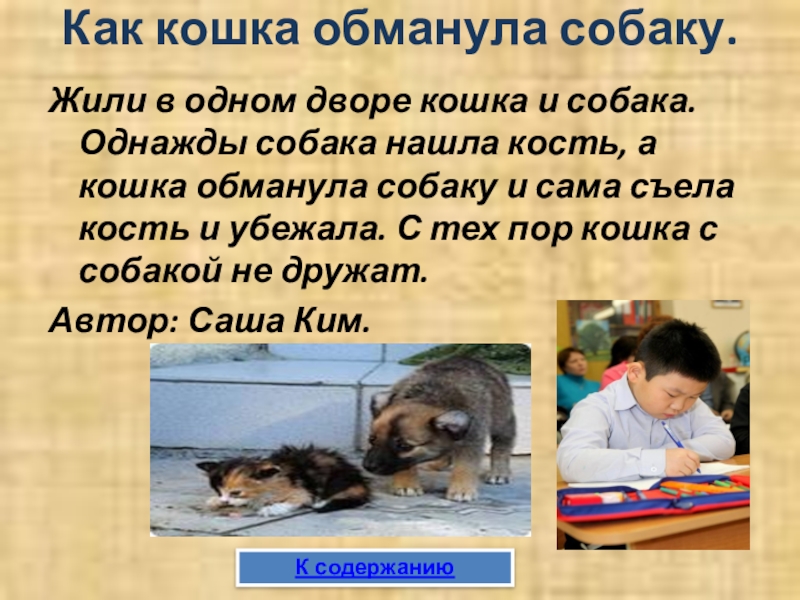 Как кошка обманула собаку.

Жили в одном дворе кошка и собака. Однажды собака нашла кость, а кошка обманула собаку и сама съела кость и убежала. С тех пор кошка с собакой не дружат.

Автор: Саша Ким.

К содержанию